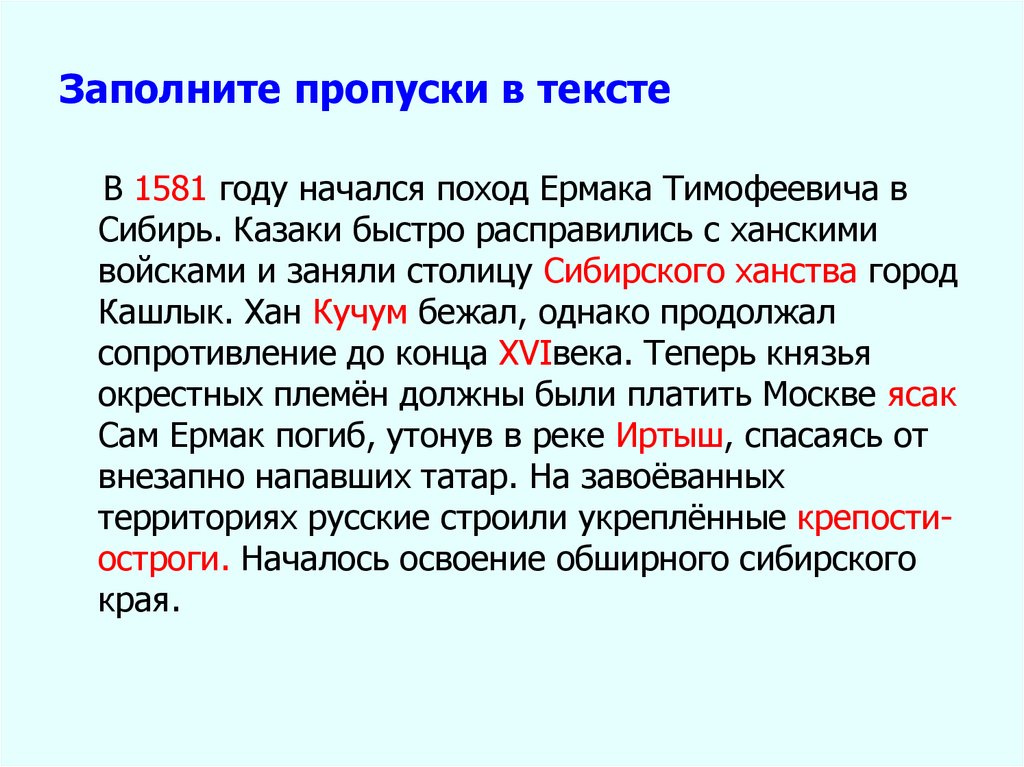 Заполните пропуски в тексте

В 1581 году начался поход Ермака Тимофеевича в Сибирь. Казаки быстро расправились с ханскими войсками и заняли столицу Сибирского ханства город Кашлык. Хан Кучум бежал, однако продолжал сопротивление до конца XVIвека. Теперь князья окрестных племён должны были платить Москве ясак Сам Ермак погиб, утонув в реке Иртыш, спасаясь от внезапно напавших татар. На завоёванных территориях русские строили укреплённые крепости-остроги. Началось освоение обширного сибирского края.